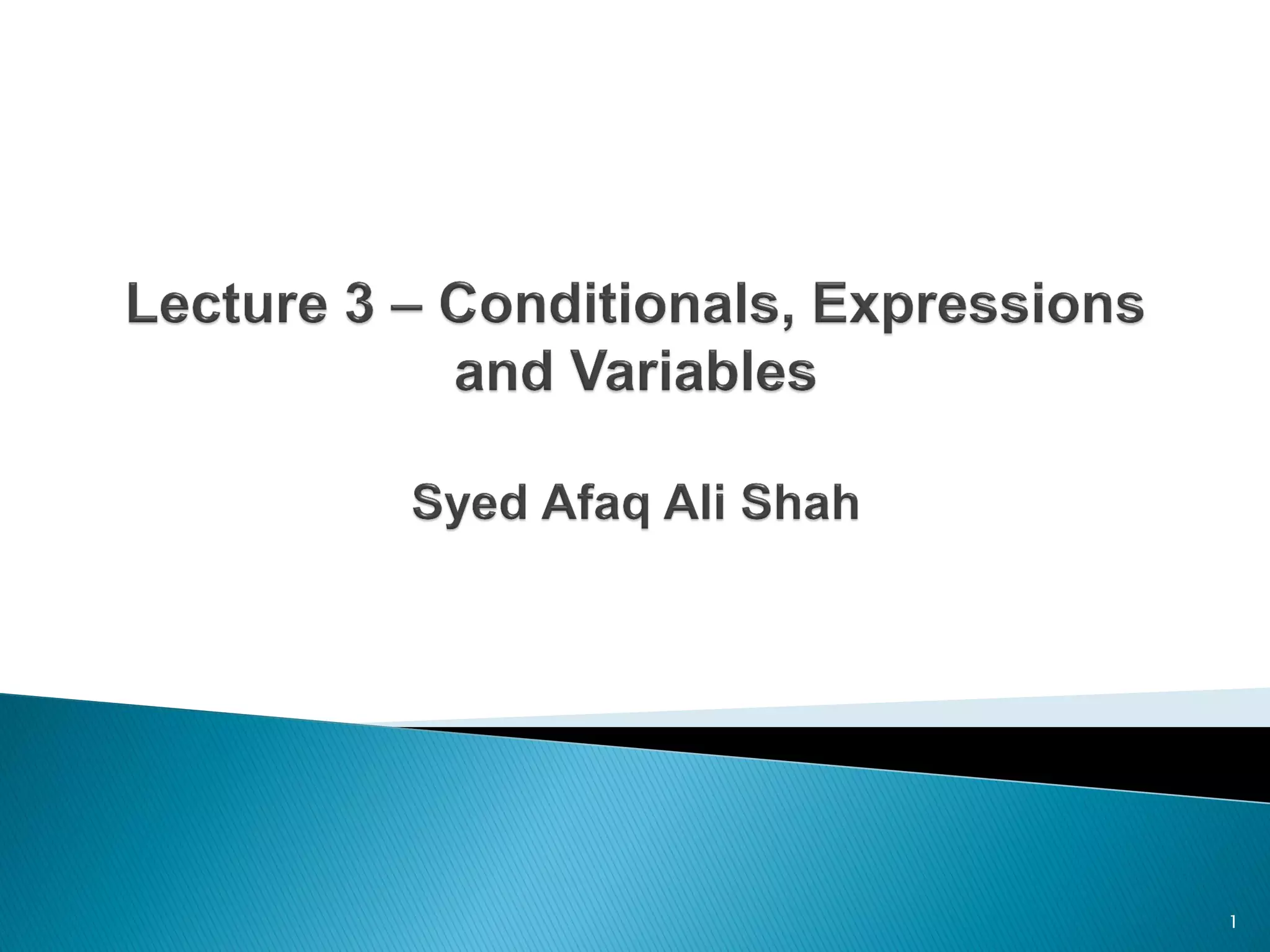 Lecture 3 – Conditionals, Expressions and Variables

Syed Afaq Ali Shah

1